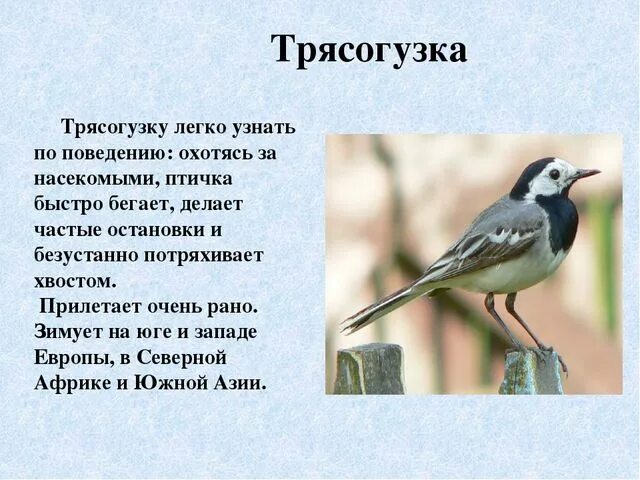 Трясогузка

Трясогузку легко узнать по поведению: охотясь за насекомыми, птичка быстро бегает, делает частые остановки и безустанно потряхивает хвостом.

Прилетает очень рано. Зимует на юге и западе Европы, в Северной Африке и Южной Азии.